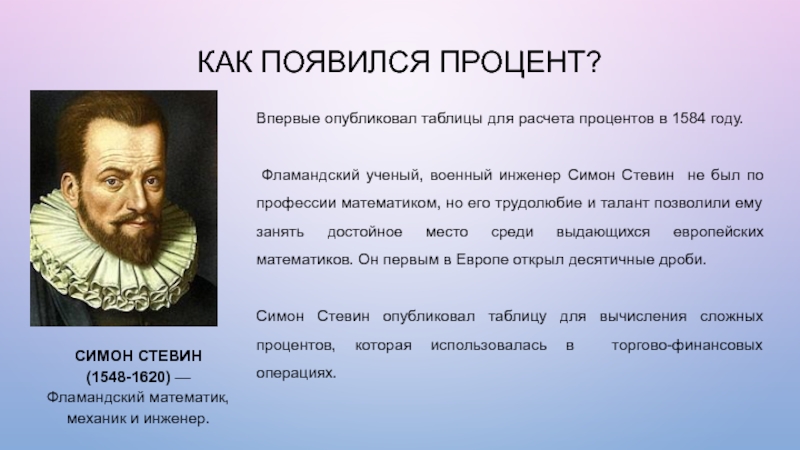 КАК ПОЯВИЛСЯ ПРОЦЕНТ?

Впервые опубликовал таблицы для расчета процентов в 1584 году.

Фламандский ученый, военный инженер Симон Стевин не был по профессии математиком, но его трудолюбие и талант позволили ему занять достойное место среди выдающихся европейских математиков. Он первым в Европе открыл десятичные дроби.

Симон Стевин опубликовал таблицу для вычисления сложных процентов, которая использовалась в торгово-финансовых операциях.

СИМОН СТЕВИН (1548-1620) — Фламандский математик, механик и инженер.